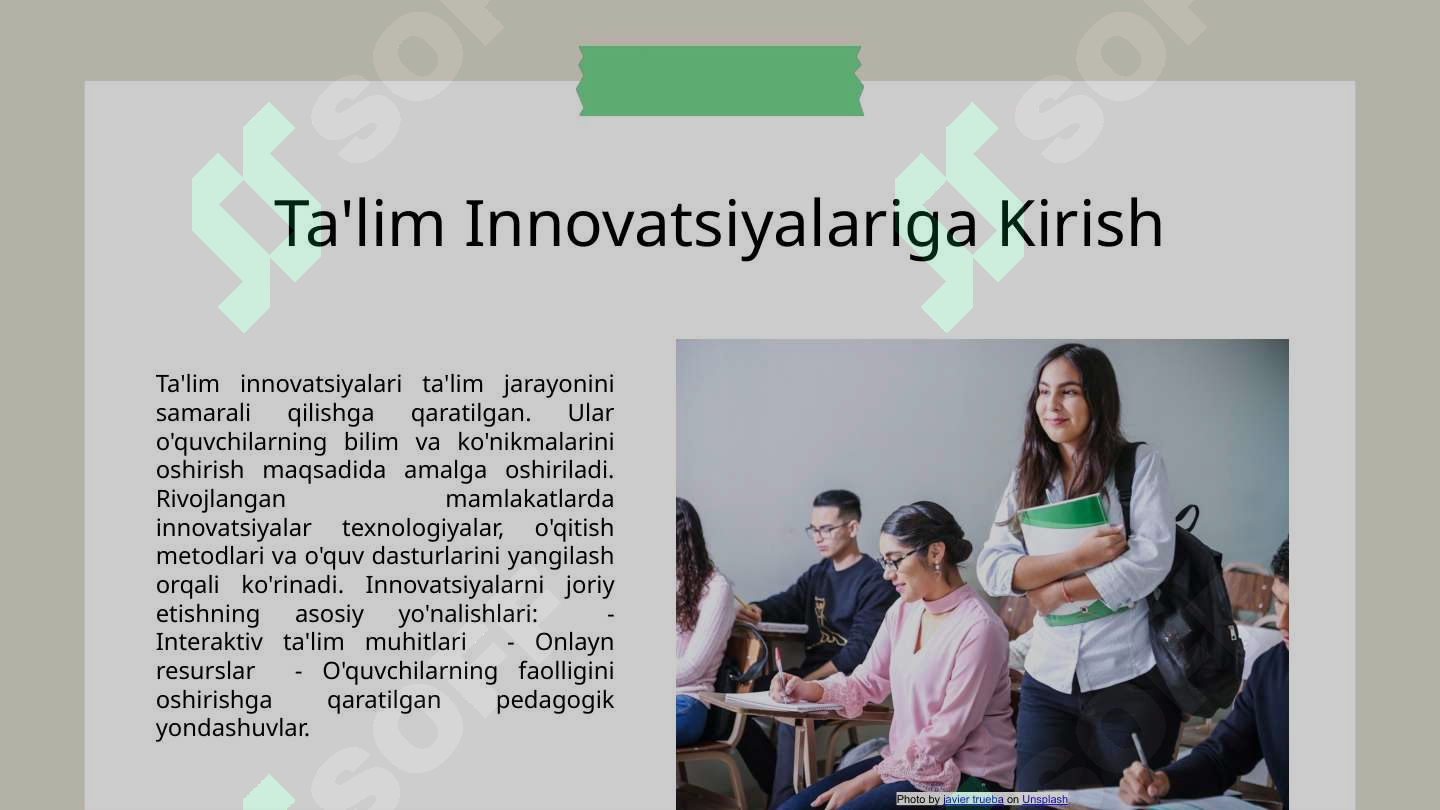 Ta'lim Innovatsiyalariga Kirish

Ta'lim innovatsiyalari ta'lim jarayonini samarali qilishga qaratilgan. Ular o'quvchilarning bilim va ko'nikmalarini oshirish maqsadida amalga oshiriladi. Rivojlangan mamlakatlarda innovatsiyalar texnologiyalar, o'qitish metodlari va o'quv dasturlarini yangilash orqali ko'rinadi. Innovatsiyalarni joriy etishning asosiy yo'nalishlari: - Interaktiv ta'lim muhitlari - Onlayn resurslar - O'quvchilarning faolligini oshirishga qaratilgan pedagogik yondashuvlar.

Photo by javier trueba on Unsplash